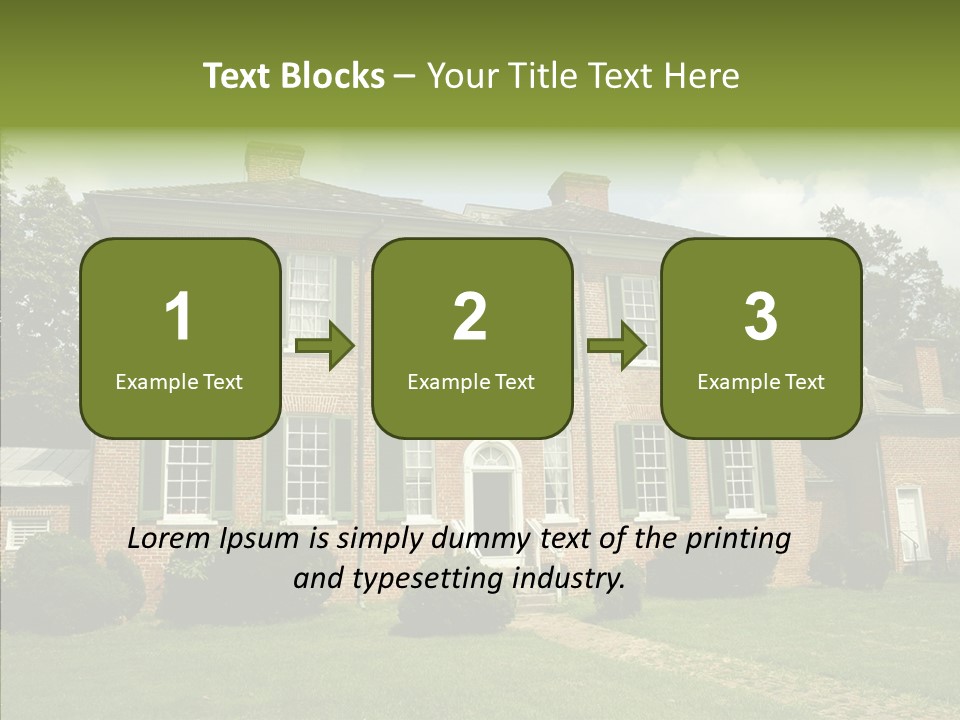 Text Blocks – Your Title Text Here

1
Example Text

2
Example Text

3
Example Text

Lorem Ipsum is simply dummy text of the printing and typesetting industry.